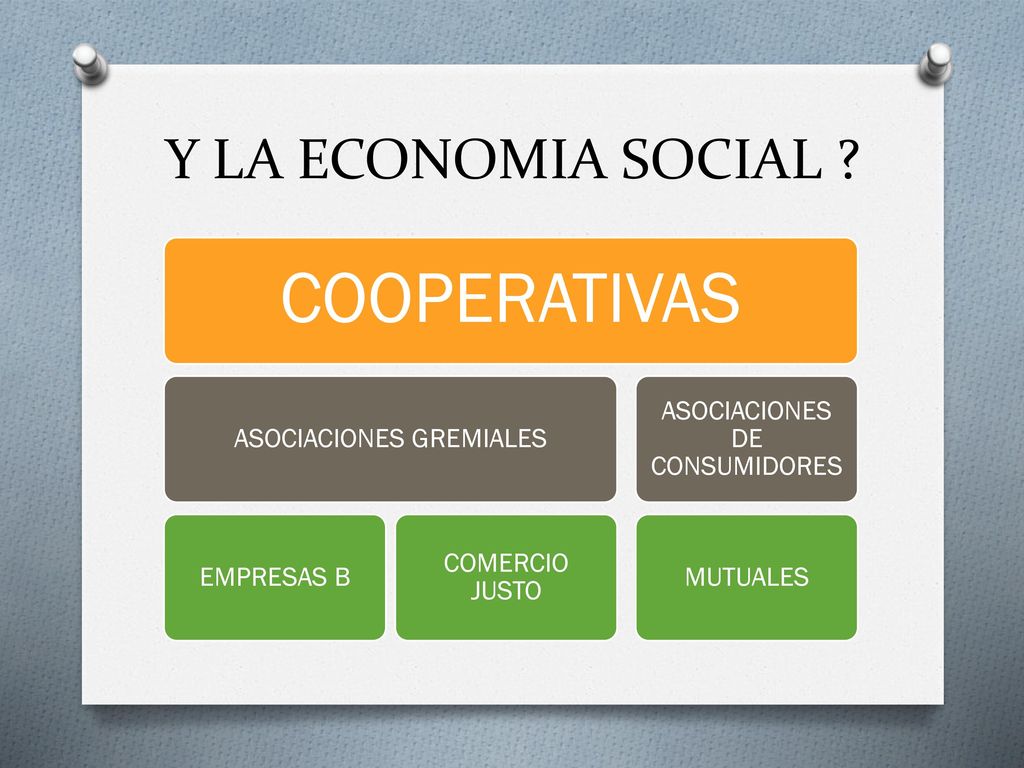 Y LA ECONOMIA SOCIAL ?

COOPERATIVAS

ASOCIACIONES GREMIALES

ASOCIACIONES DE CONSUMIDORES

EMPRESAS B

COMERCIO JUSTO

MUTUALES